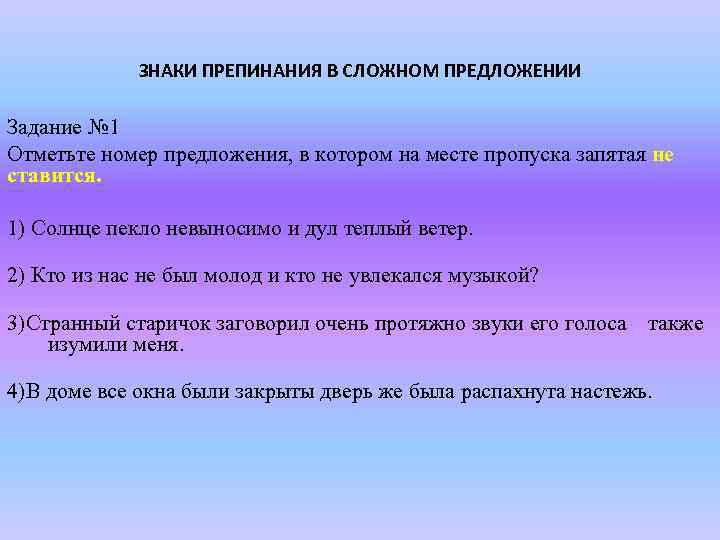 ЗНАКИ ПРЕПИНАНИЯ В СЛОЖНОМ ПРЕДЛОЖЕНИИ

Задание №1

Отметьте номер предложения, в котором на месте пропуска запятая не ставится.

1) Солнце пекло невыносимо и дул теплый ветер.

2) Кто из нас не был молод и кто не увлекался музыкой?

3)Странный старичок заговорил очень протяжно звуки его голоса также изумили меня.

4)В доме все окна были закрыты дверь же была распахнута настежь.